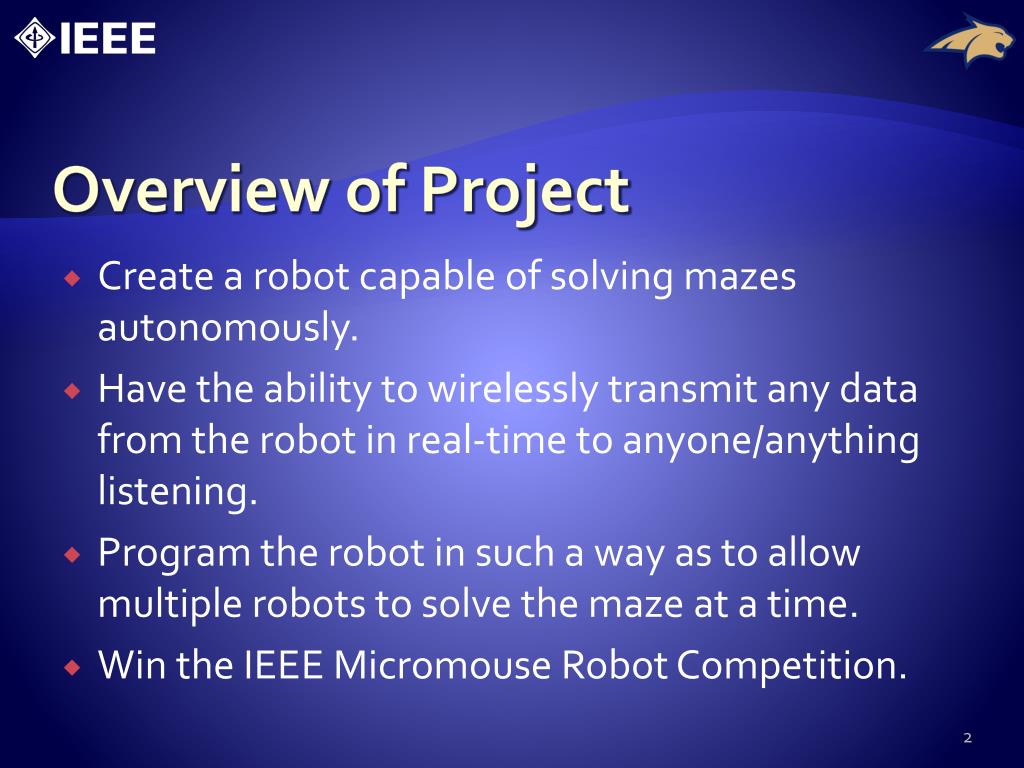 IEEE

Overview of Project

Create a robot capable of solving mazes autonomously.

Have the ability to wirelessly transmit any data from the robot in real-time to anyone/anything listening.

Program the robot in such a way as to allow multiple robots to solve the maze at a time.

Win the IEEE Micromouse Robot Competition.

2